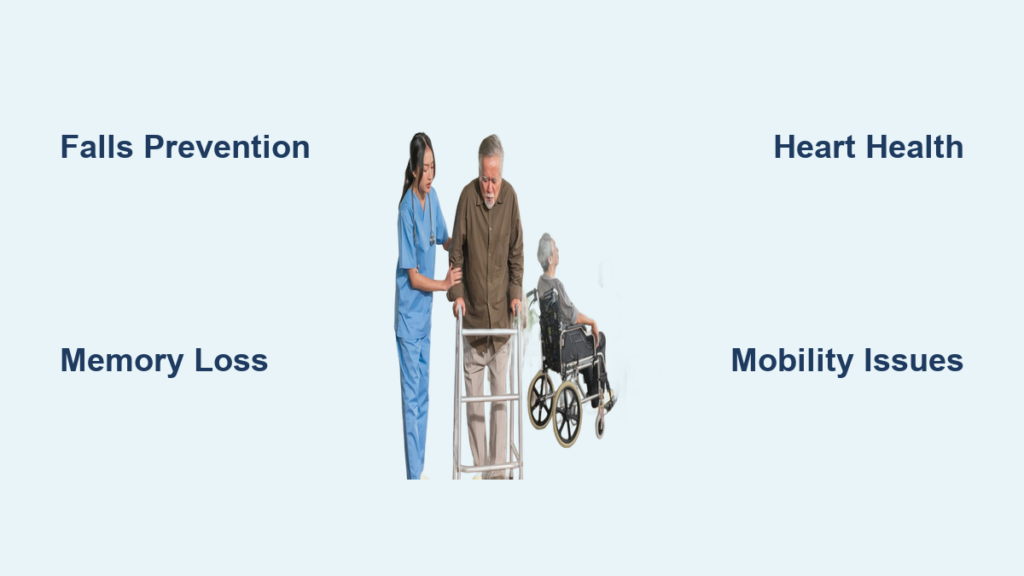 Falls Prevention

Heart Health

Memory Loss

Mobility Issues